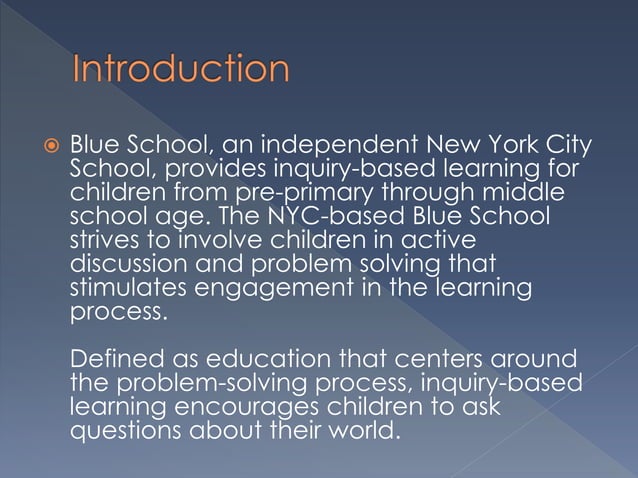 Introduction

Blue School, an independent New York City School, provides inquiry-based learning for children from pre-primary through middle school age. The NYC-based Blue School strives to involve children in active discussion and problem solving that stimulates engagement in the learning process.

Defined as education that centers around the problem-solving process, inquiry-based learning encourages children to ask questions about their world.